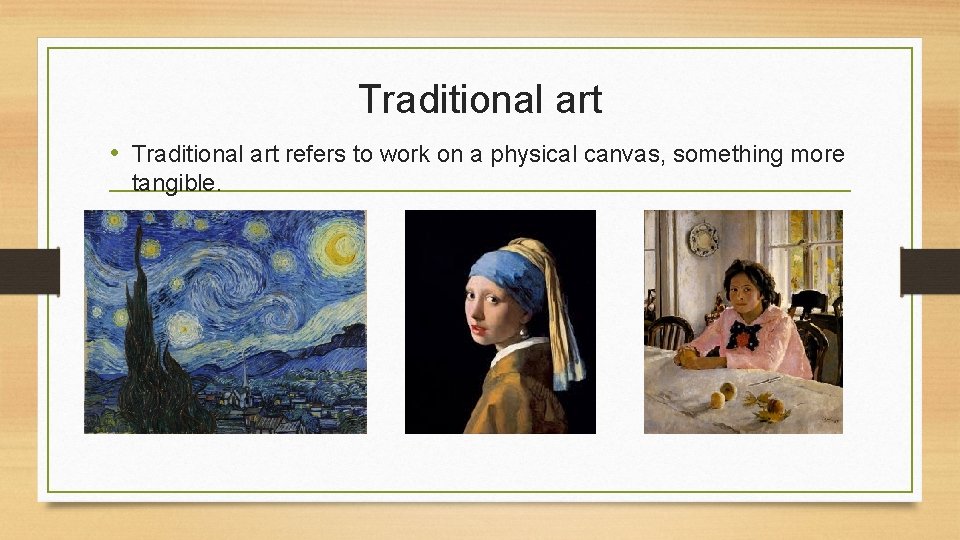 Traditional art

• Traditional art refers to work on a physical canvas, something more tangible.